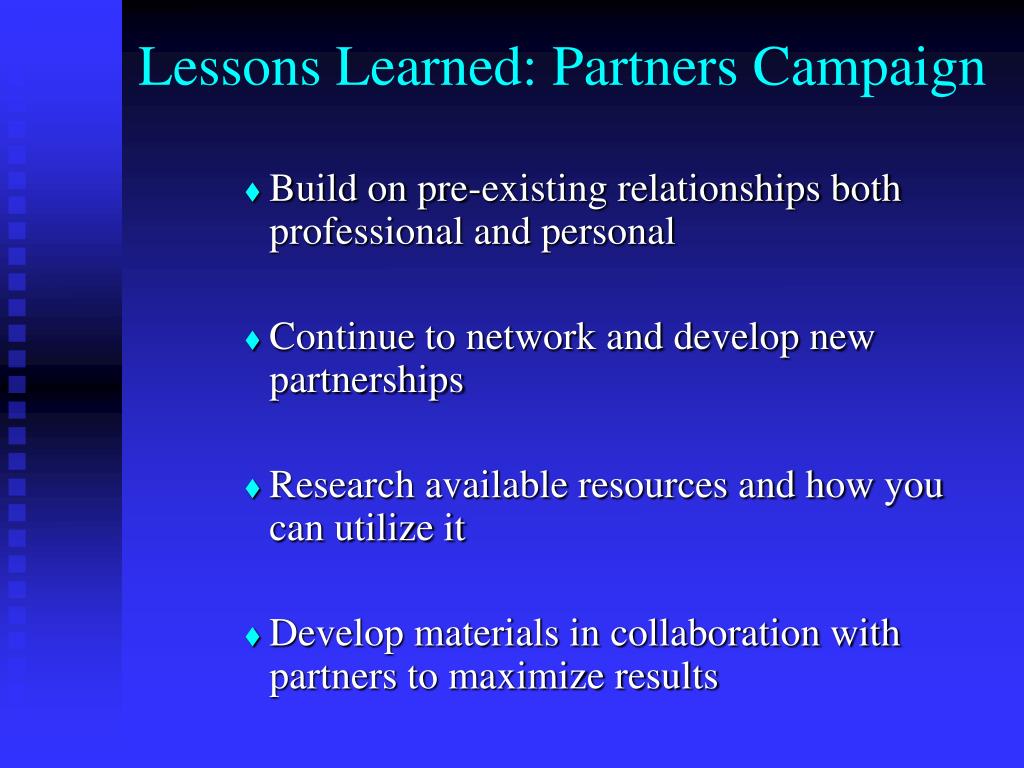 Lessons Learned: Partners Campaign

♦ Build on pre-existing relationships both professional and personal

♦ Continue to network and develop new partnerships

♦ Research available resources and how you can utilize it

♦ Develop materials in collaboration with partners to maximize results